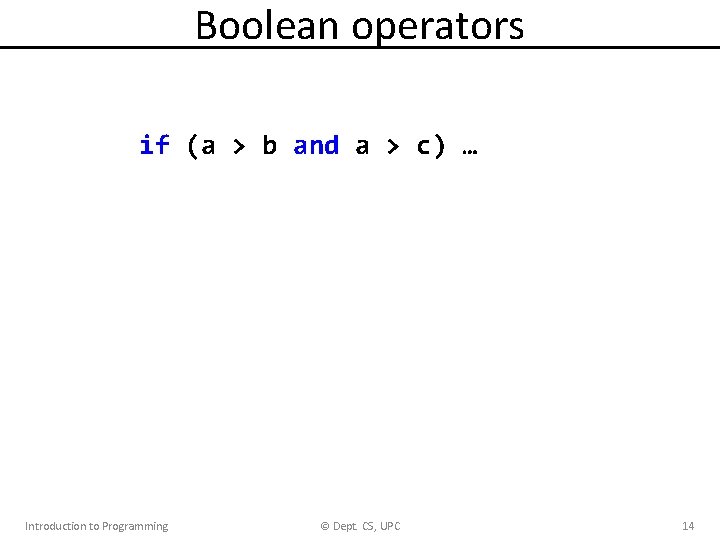 Boolean operators

if (a > b and a > c) …

Introduction to Programming

© Dept. CS, UPC

14